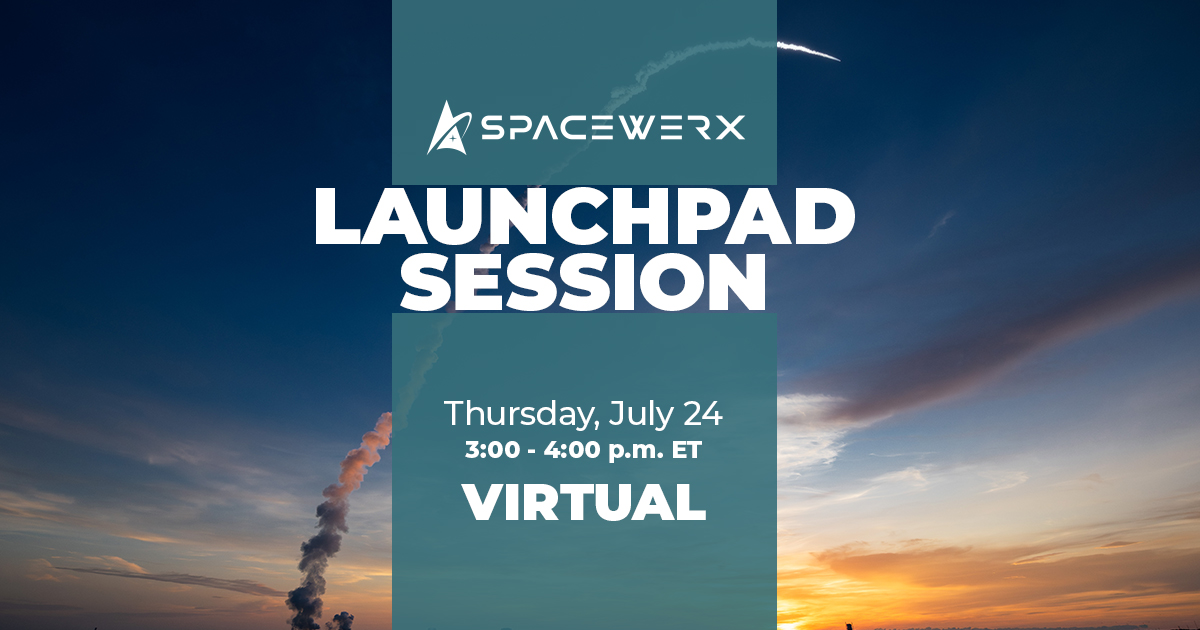 SPACEWERX

LAUNCHPAD SESSION

Thursday, July 24
3:00 - 4:00 p.m. ET

VIRTUAL